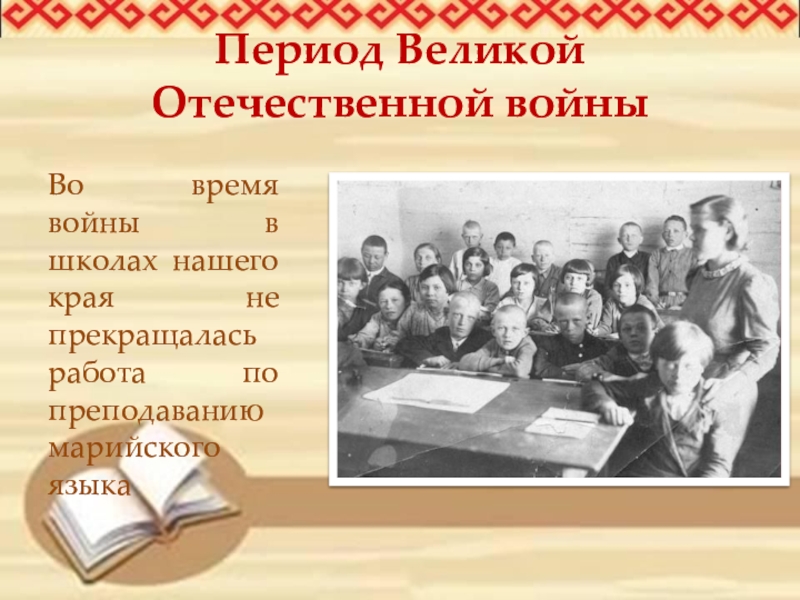 Период Великой Отечественной войны

Во время войны в школах нашего края не прекращалась работа по преподаванию марийского языка